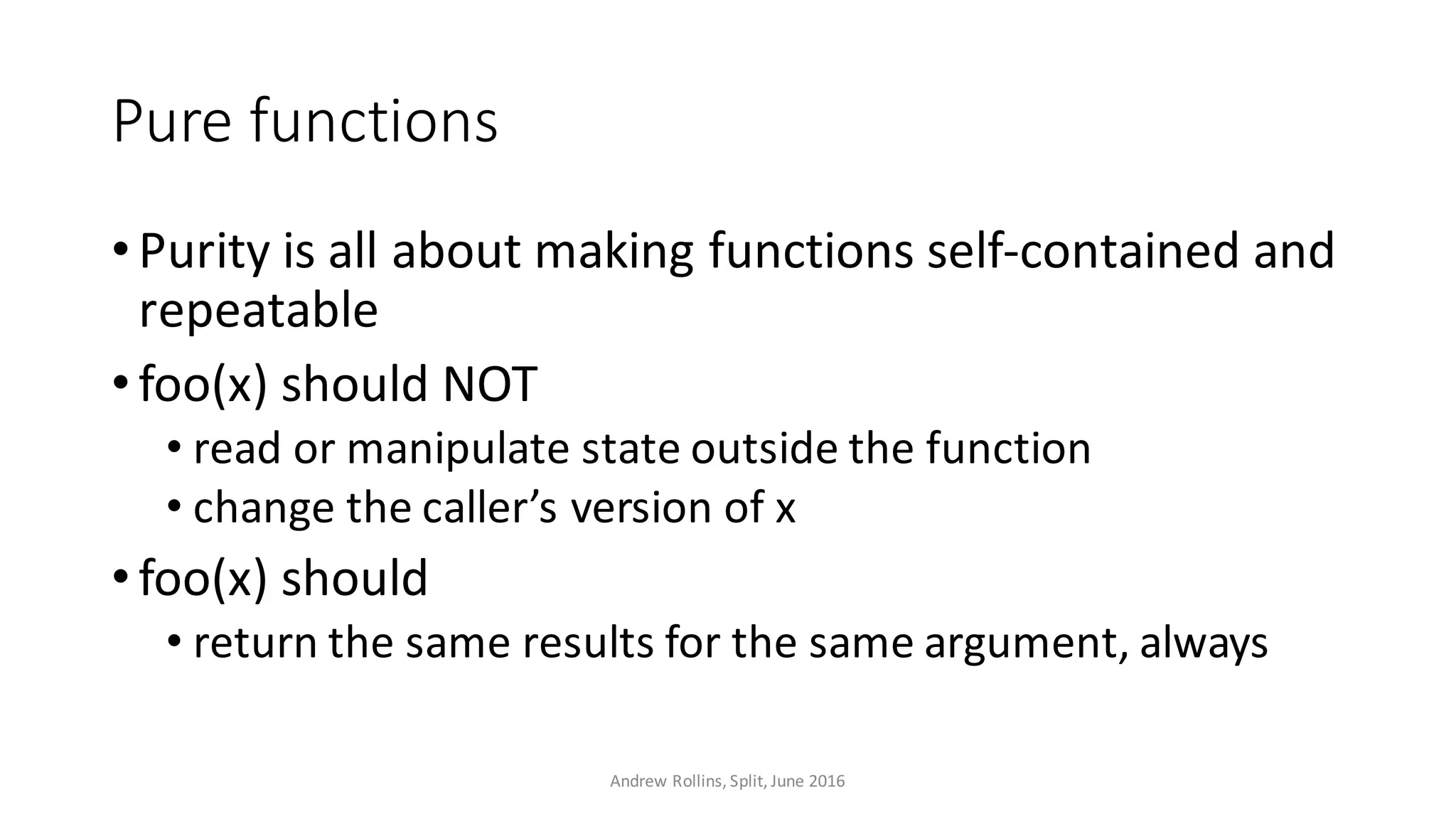 Pure functions

• Purity is all about making functions self-contained and repeatable

• foo(x) should NOT
  • read or manipulate state outside the function
  • change the caller's version of x

• foo(x) should
  • return the same results for the same argument, always

Andrew Rollins, Split, June 2016